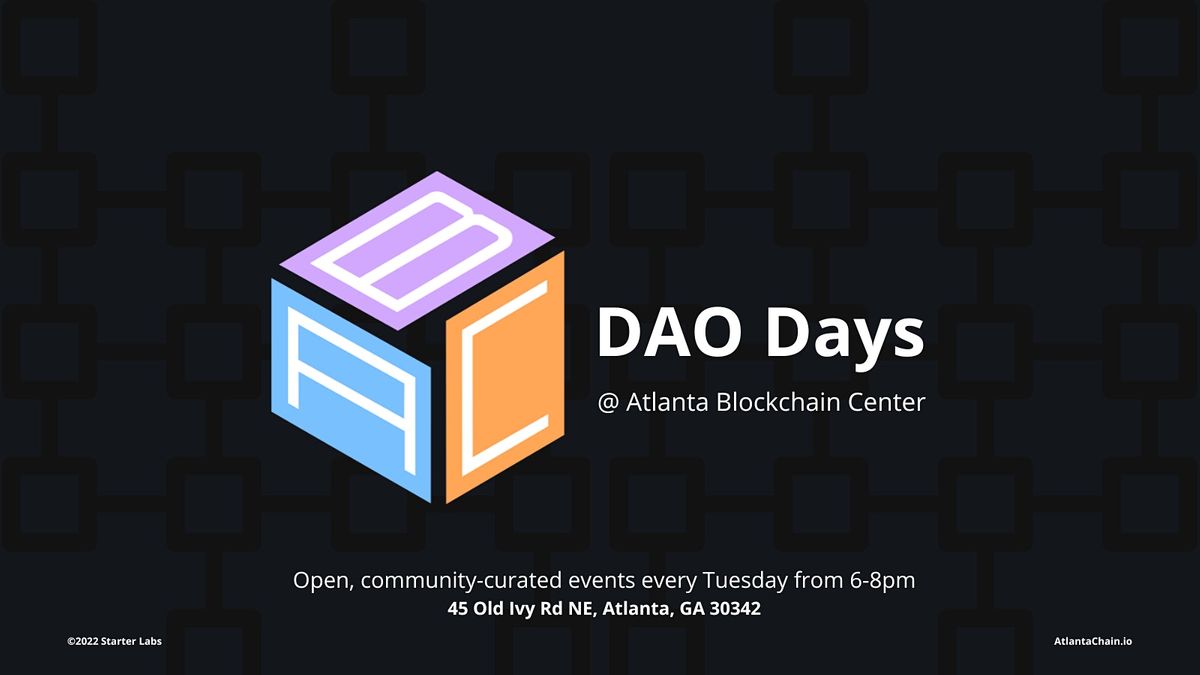 B
A
C

DAO Days

@ Atlanta Blockchain Center

Open, community-curated events every Tuesday from 6-8pm
45 Old Ivy Rd NE, Atlanta, GA 30342

©2022 Starter Labs

AtlantaChain.io